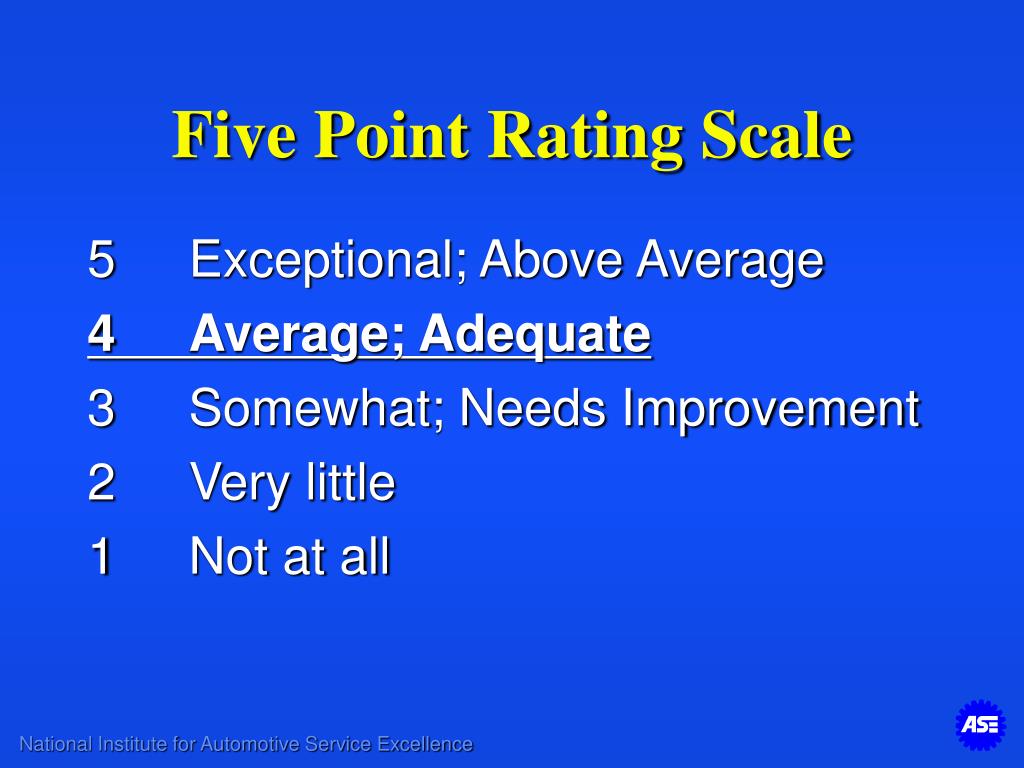 Five Point Rating Scale

5 Exceptional; Above Average
4 Average; Adequate
3 Somewhat; Needs Improvement
2 Very little
1 Not at all

National Institute for Automotive Service Excellence

ASE